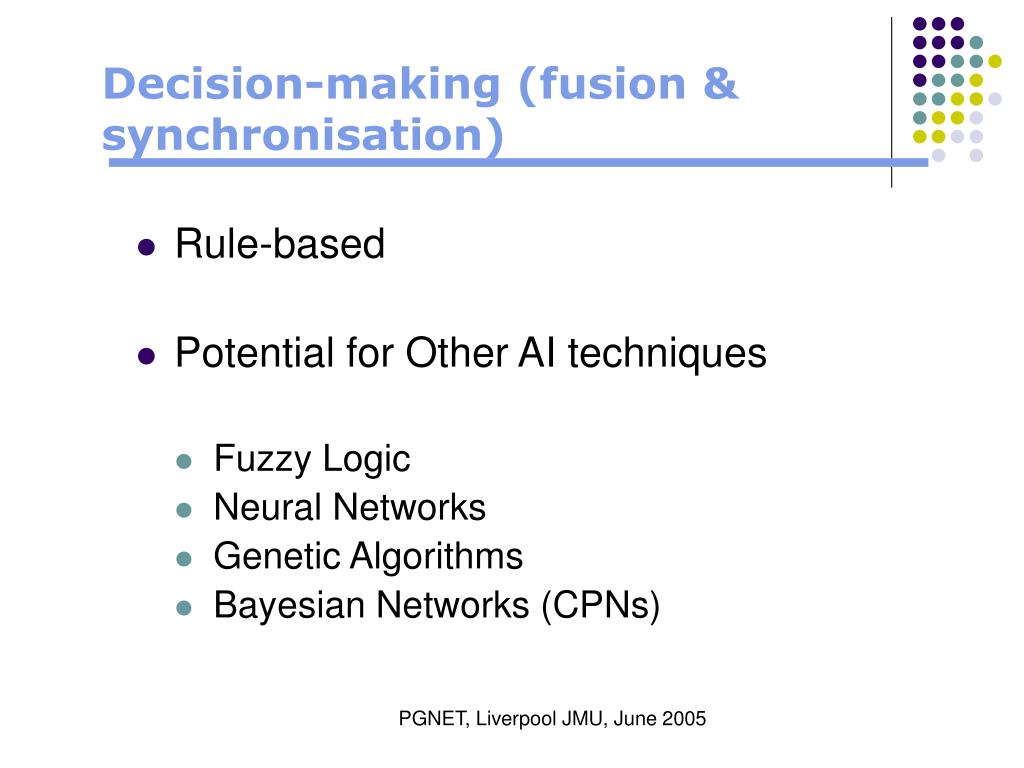 Decision-making (fusion & synchronisation)

- Rule-based
- Potential for Other AI techniques
  - Fuzzy Logic
  - Neural Networks
  - Genetic Algorithms
  - Bayesian Networks (CPNs)

PGNET, Liverpool JMU, June 2005